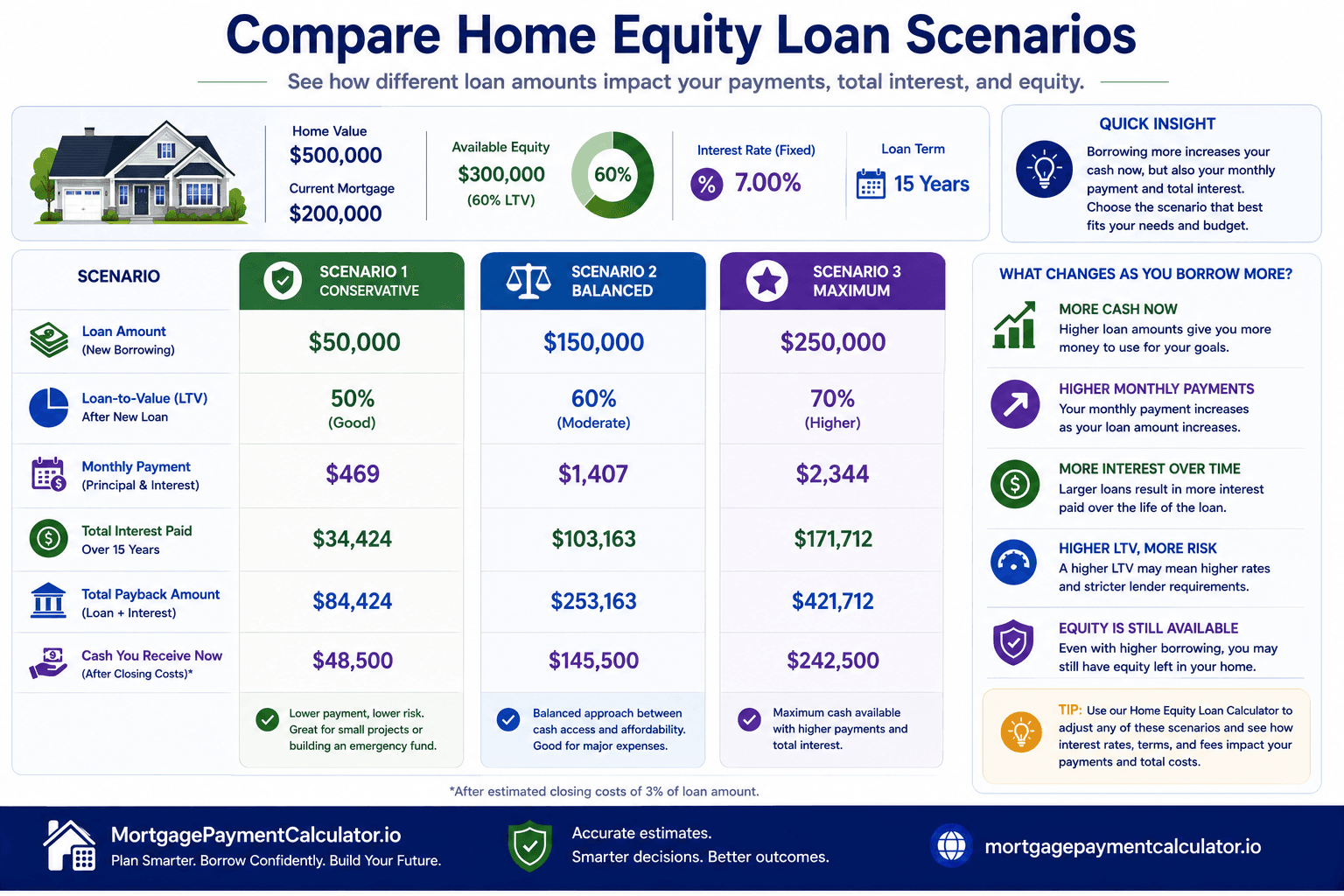 Compare Home Equity Loan Scenarios

See how different loan amounts impact your payments, total interest, and equity.

Home Value
$500,000
Current Mortgage
$200,000

Available Equity
$300,000
(60% LTV)
60%

Interest Rate (Fixed)
% 7.00%

Loan Term
15 Years

QUICK INSIGHT
Borrowing more increases your cash now, but also your monthly payment and total interest. Choose the scenario that best fits your needs and budget.

| SCENARIO | SCENARIO 1 CONSERVATIVE | SCENARIO 2 BALANCED | SCENARIO 3 MAXIMUM |
|---|---|---|---|
| Loan Amount (New Borrowing) | $50,000 | $150,000 | $250,000 |
| Loan-to-Value (LTV) After New Loan | 50% (Good) | 60% (Moderate) | 70% (Higher) |
| Monthly Payment (Principal & Interest) | $469 | $1,407 | $2,344 |
| Total Interest Paid Over 15 Years | $34,424 | $103,163 | $171,712 |
| Total Payback Amount (Loan + Interest) | $84,424 | $253,163 | $421,712 |
| Cash You Receive Now (After Closing Costs)* | $48,500 | $145,500 | $242,500 |
| | Lower payment, lower risk. Great for small projects or building an emergency fund. | Balanced approach between cash access and affordability. Good for major expenses. | Maximum cash available with higher payments and total interest. |

*After estimated closing costs of 3% of loan amount.

WHAT CHANGES AS YOU BORROW MORE?

MORE CASH NOW
Higher loan amounts give you more money to use for your goals.

HIGHER MONTHLY PAYMENTS
Your monthly payment increases as your loan amount increases.

MORE INTEREST OVER TIME
Larger loans result in more interest paid over the life of the loan.

HIGHER LTV, MORE RISK
A higher LTV may mean higher rates and stricter lender requirements.

EQUITY IS STILL AVAILABLE
Even with higher borrowing, you may still have equity left in your home.

TIP: Use our Home Equity Loan Calculator to adjust any of these scenarios and see how interest rates, terms, and fees impact your payments and total costs.

MortgagePaymentCalculator.io
Plan Smarter. Borrow Confidently. Build Your Future.

Accurate estimates.
Smarter decisions. Better outcomes.

mortgagepaymentcalculator.io